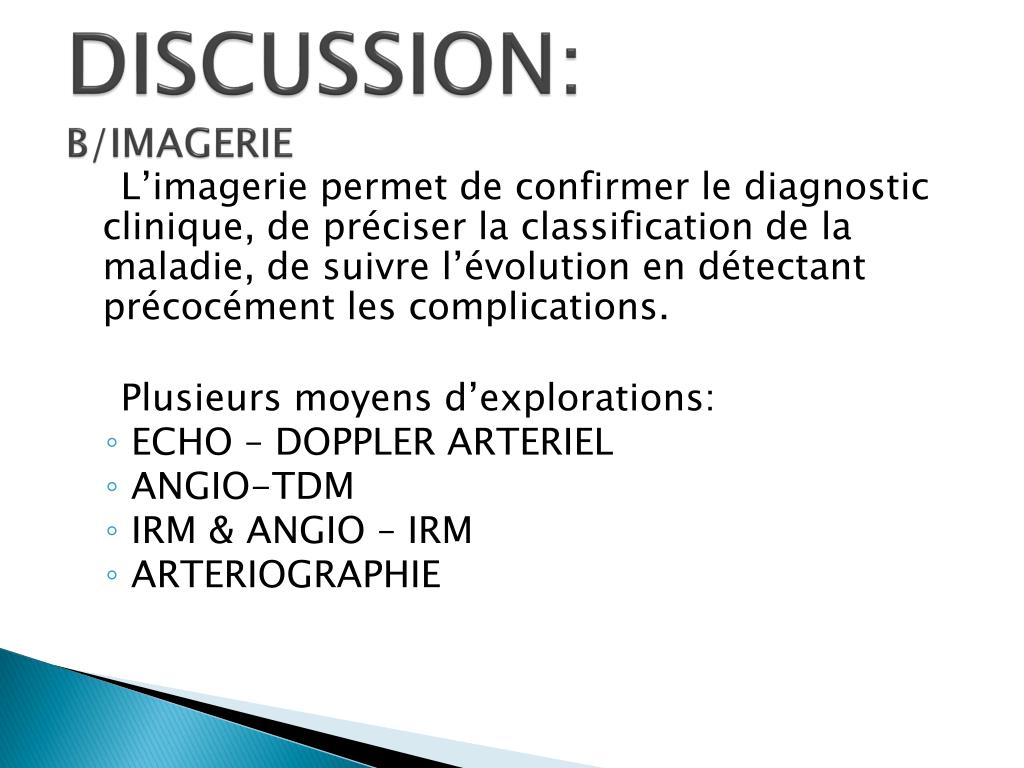 DISCUSSION:
B/IMAGERIE

L’imagerie permet de confirmer le diagnostic clinique, de préciser la classification de la maladie, de suivre l’évolution en détectant précocément les complications.

Plusieurs moyens d’explorations:
◦ ECHO – DOPPLER ARTERIEL
◦ ANGIO-TDM
◦ IRM & ANGIO – IRM
◦ ARTERIOGRAPHIE